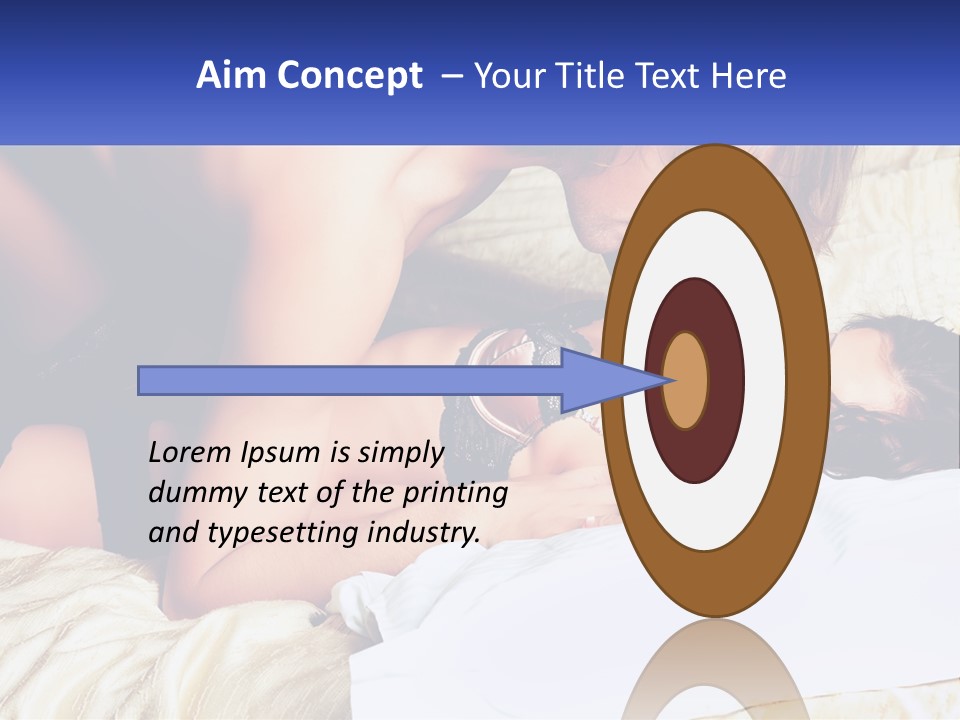 Aim Concept – Your Title Text Here

Lorem Ipsum is simply dummy text of the printing and typesetting industry.